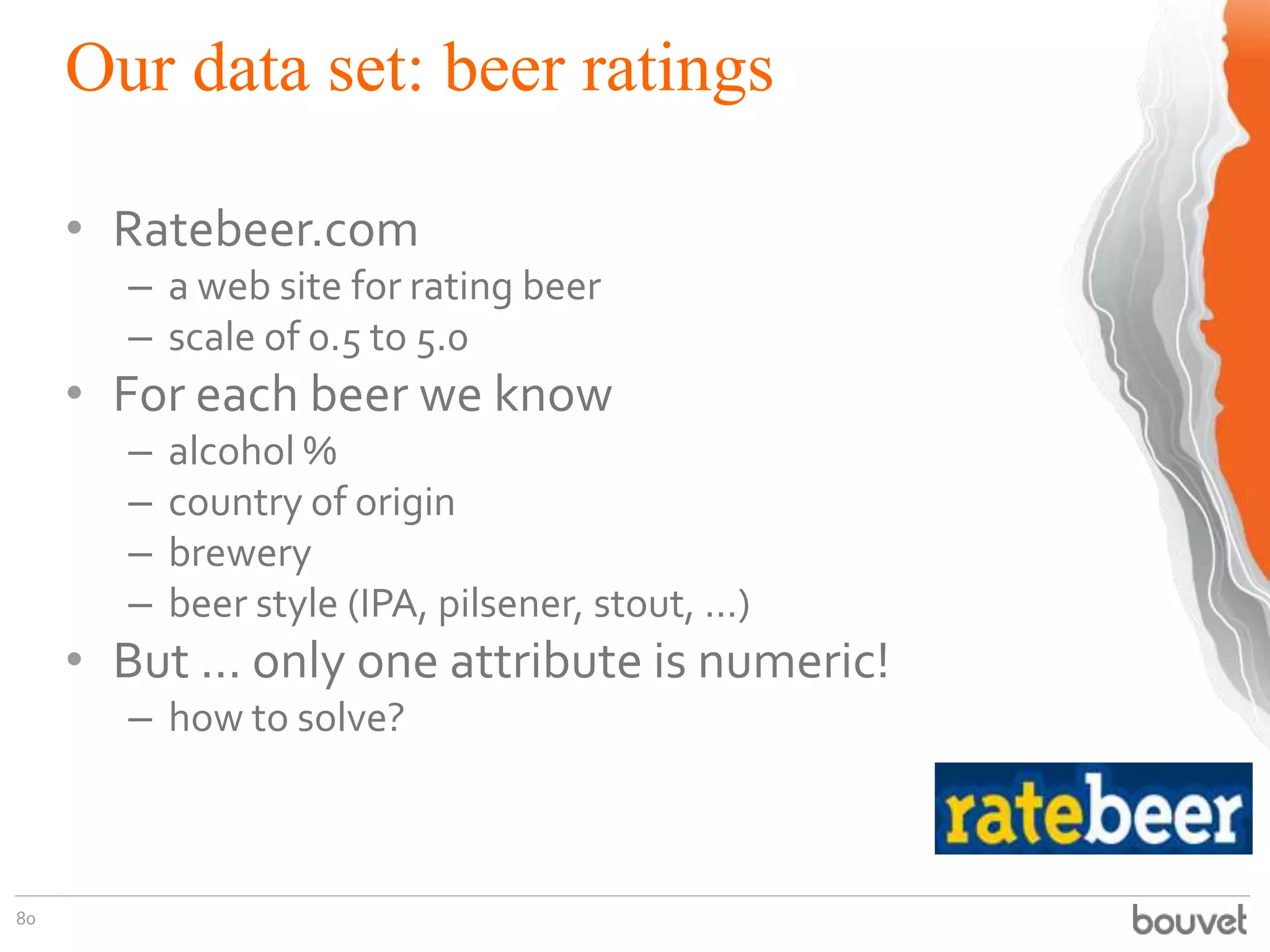 Our data set: beer ratings

• Ratebeer.com
– a web site for rating beer
– scale of 0.5 to 5.0
• For each beer we know
– alcohol %
– country of origin
– brewery
– beer style (IPA, pilsener, stout, ...)
• But ... only one attribute is numeric!
– how to solve?

ratebeer

80

bouvet